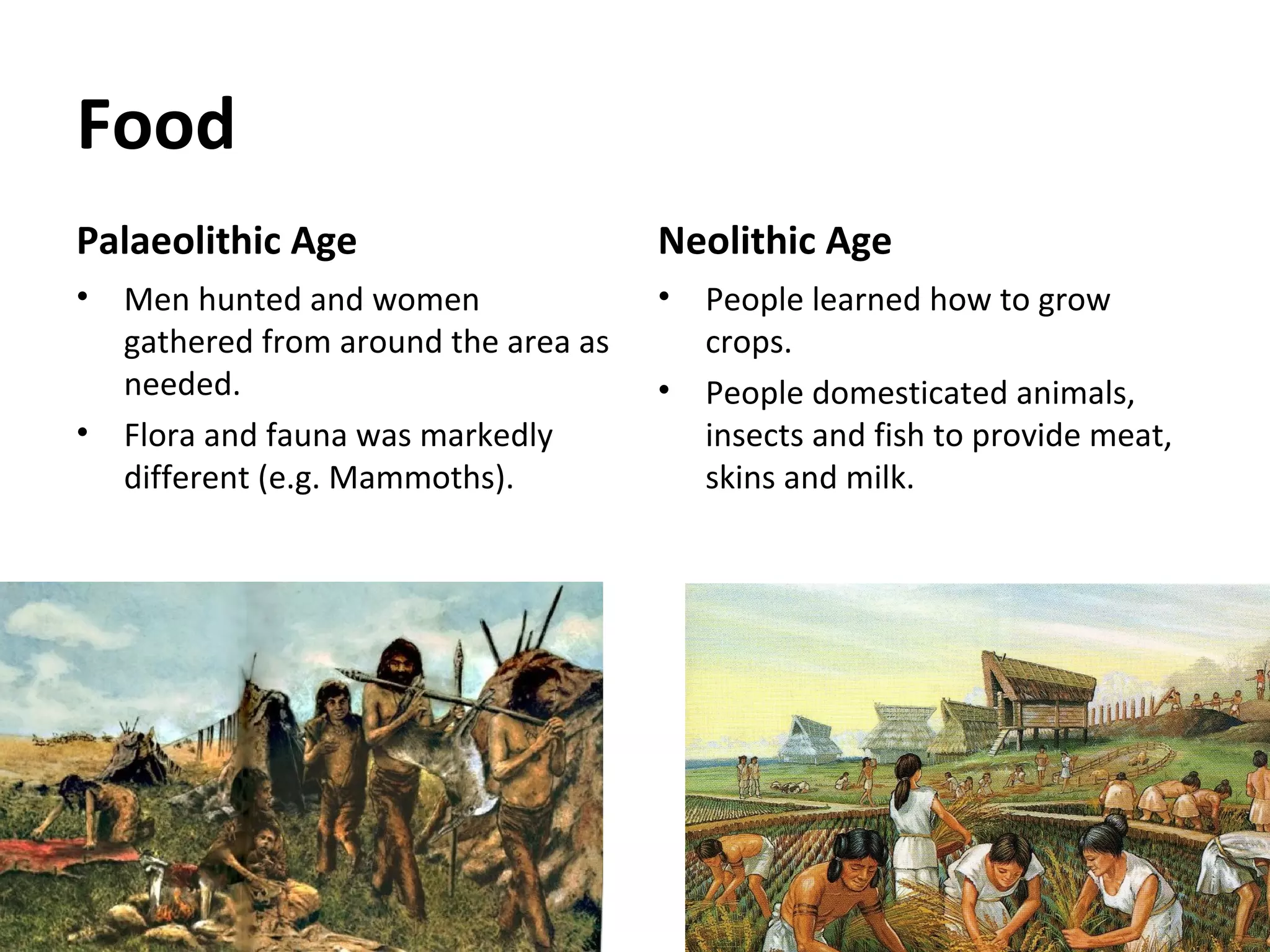 Food

Palaeolithic Age

• Men hunted and women gathered from around the area as needed.
• Flora and fauna was markedly different (e.g. Mammoths).

Neolithic Age

• People learned how to grow crops.
• People domesticated animals, insects and fish to provide meat, skins and milk.